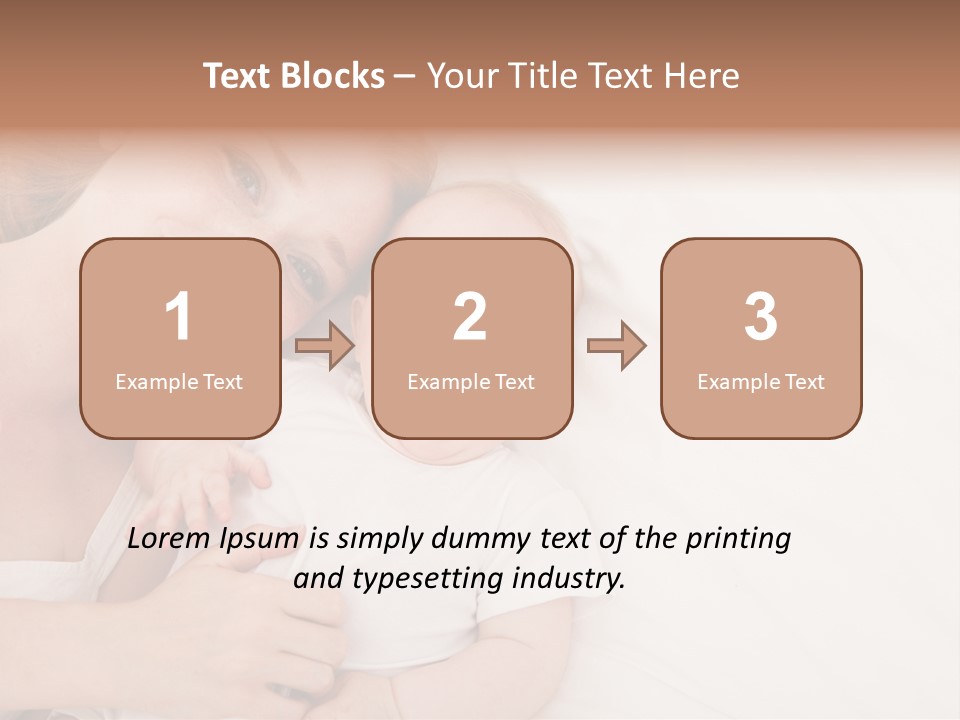 Text Blocks – Your Title Text Here

1
Example Text

2
Example Text

3
Example Text

Lorem Ipsum is simply dummy text of the printing and typesetting industry.